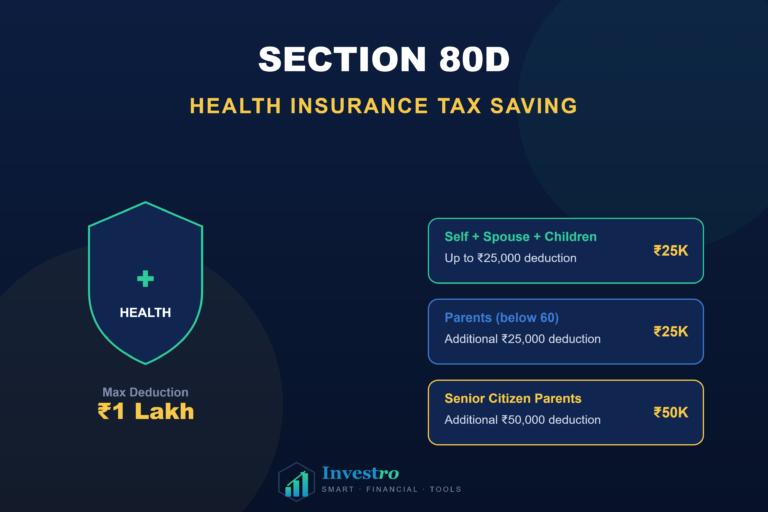 SECTION 80D

HEALTH INSURANCE TAX SAVING

+

HEALTH

Max Deduction
₹1 Lakh

Self + Spouse + Children
Up to ₹25,000 deduction
₹25K

Parents (below 60)
Additional ₹25,000 deduction
₹25K

Senior Citizen Parents
Additional ₹50,000 deduction
₹50K

Investro
SMART · FINANCIAL · TOOLS